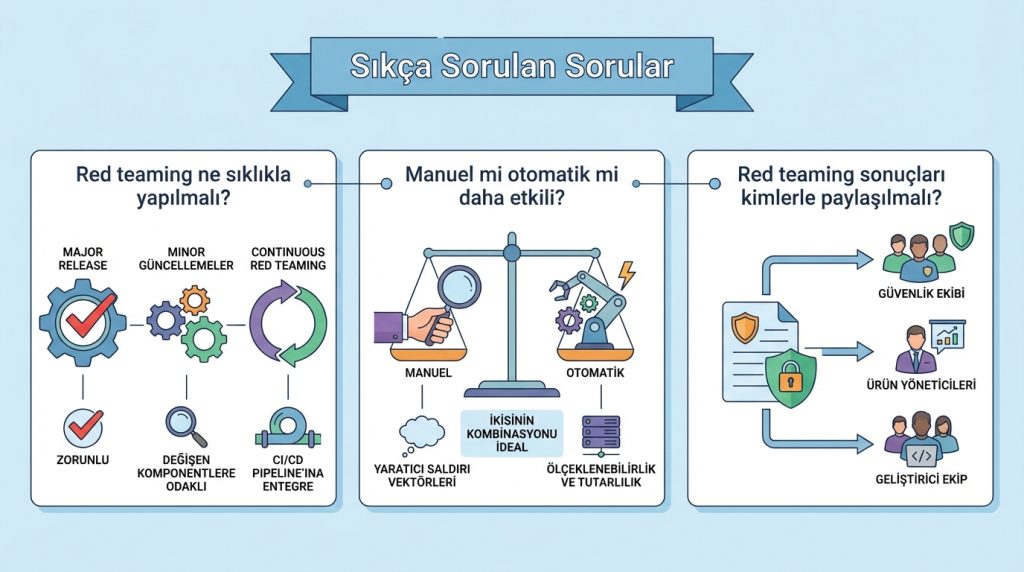 Sıkça Sorulan Sorular

Red teaming ne sıklıkla yapılmalı?

MAJOR RELEASE

MINOR GÜNCELLEMELER

CONTINUOUS RED TEAMING

ZORUNLU

DEĞİŞEN KOMPONENTLERE ODAKLI

CI/CD PIPELINE'INA ENTEGRE

Manuel mi otomatik mi daha etkili?

MANUEL

OTOMATİK

İKİSİNİN KOMBİNASYONU İDEAL

YARATICI SALDIRI VEKTÖRLERİ

ÖLÇEKLENEBİLİRLİK VE TUTARLILIK

Red teaming sonuçları kimlerle paylaşılmalı?

GÜVENLİK EKİBİ

ÜRÜN YÖNETİCİLERİ

GELİŞTİRİCİ EKİP